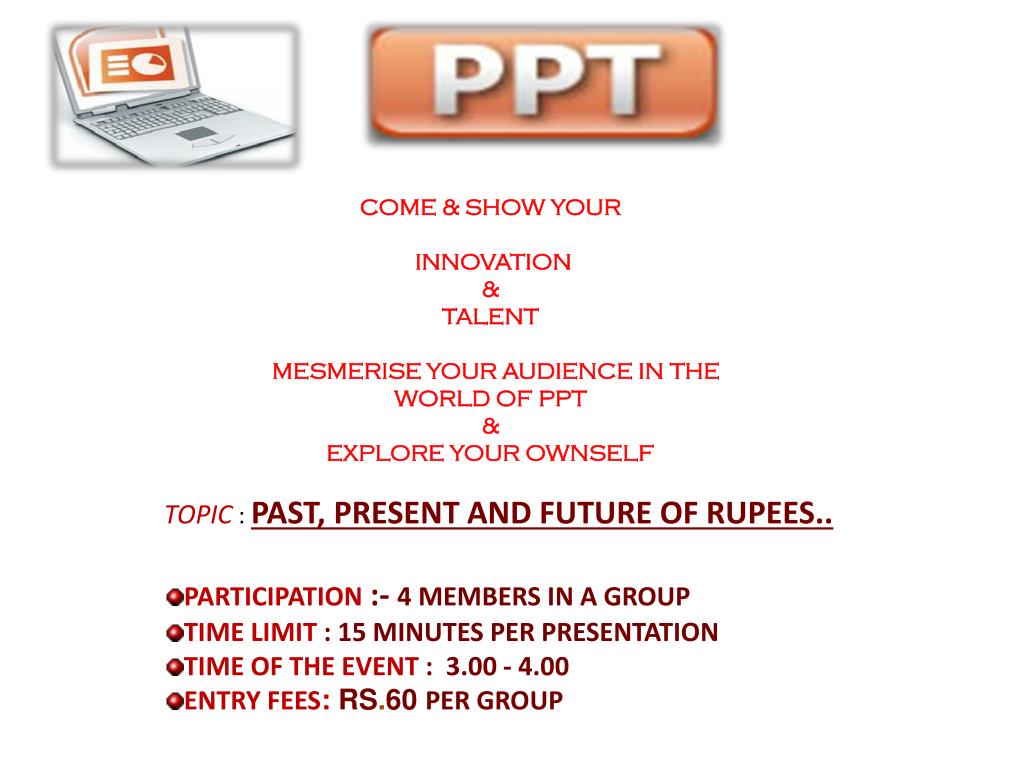 PPT

COME & SHOW YOUR

INNOVATION
&
TALENT

MESMERISE YOUR AUDIENCE IN THE WORLD OF PPT
&
EXPLORE YOUR OWNSELF

TOPIC : PAST, PRESENT AND FUTURE OF RUPEES..

PARTICIPATION :- 4 MEMBERS IN A GROUP
TIME LIMIT : 15 MINUTES PER PRESENTATION
TIME OF THE EVENT : 3.00 - 4.00
ENTRY FEES: RS.60 PER GROUP